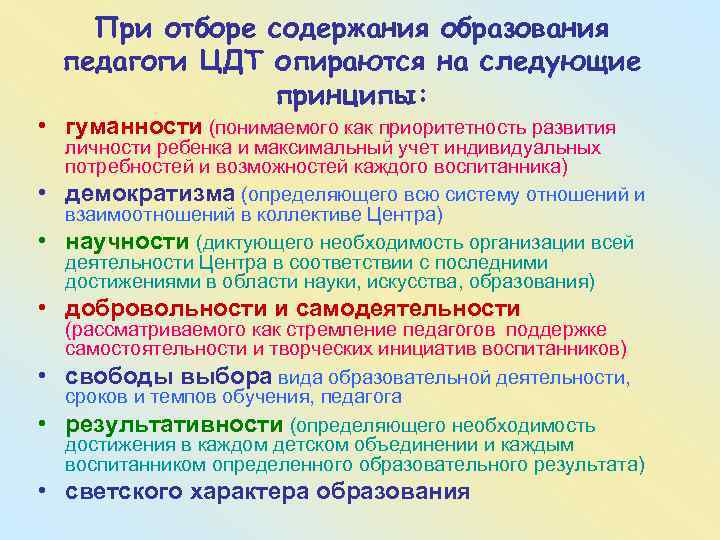 При отборе содержания образования педагоги ЦДТ опираются на следующие принципы:

• гуманности (понимаемого как приоритетность развития личности ребенка и максимальный учет индивидуальных потребностей и возможностей каждого воспитанника)
• демократизма (определяющего всю систему отношений и взаимоотношений в коллективе Центра)
• научности (диктующего необходимость организации всей деятельности Центра в соответствии с последними достижениями в области науки, искусства, образования)
• добровольности и самодеятельности (рассматриваемого как стремление педагогов поддержке самостоятельности и творческих инициатив воспитанников)
• свободы выбора вида образовательной деятельности, сроков и темпов обучения, педагога
• результативности (определяющего необходимость достижения в каждом детском объединении и каждым воспитанником определенного образовательного результата)
• светского характера образования